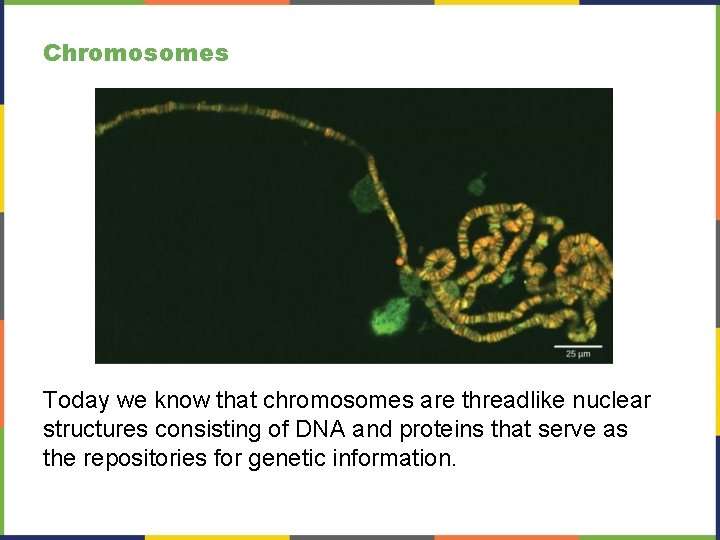 Chromosomes

25 µm

Today we know that chromosomes are threadlike nuclear structures consisting of DNA and proteins that serve as the repositories for genetic information.